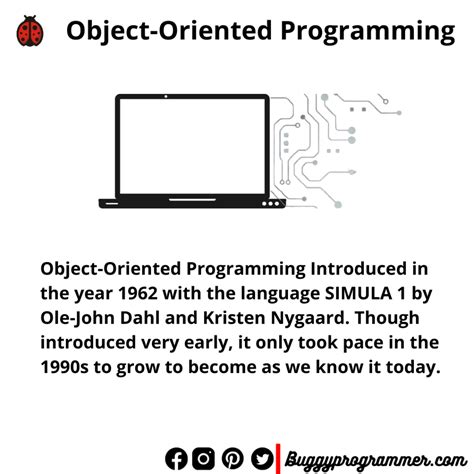 Object-Oriented Programming

Object-Oriented Programming Introduced in the year 1962 with the language SIMULA 1 by Ole-John Dahl and Kristen Nygaard. Though introduced very early, it only took pace in the 1990s to grow to become as we know it today.

Buggyprogrammer.com